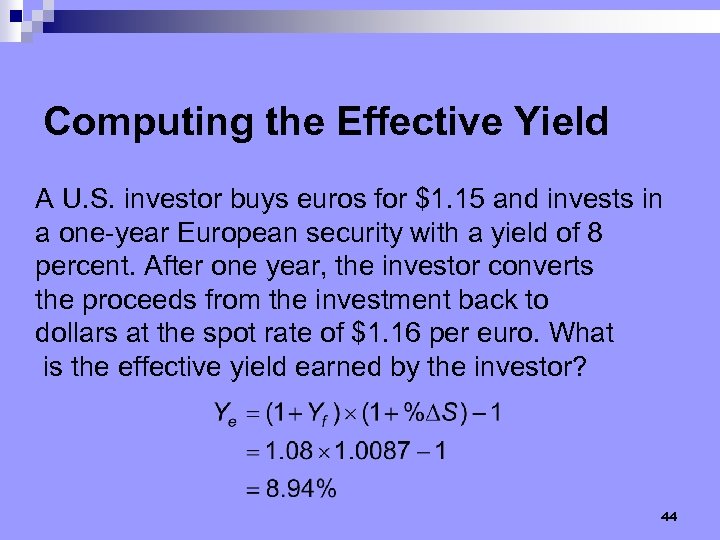 Computing the Effective Yield

A U.S. investor buys euros for \$1.15 and invests in a one-year European security with a yield of 8 percent. After one year, the investor converts the proceeds from the investment back to dollars at the spot rate of \$1.16 per euro. What is the effective yield earned by the investor?

$Y_e = (1 + Y_f) \times (1 + \%\Delta S) - 1$

$= 1.08 \times 1.0087 - 1$

$= 8.94\%$

44